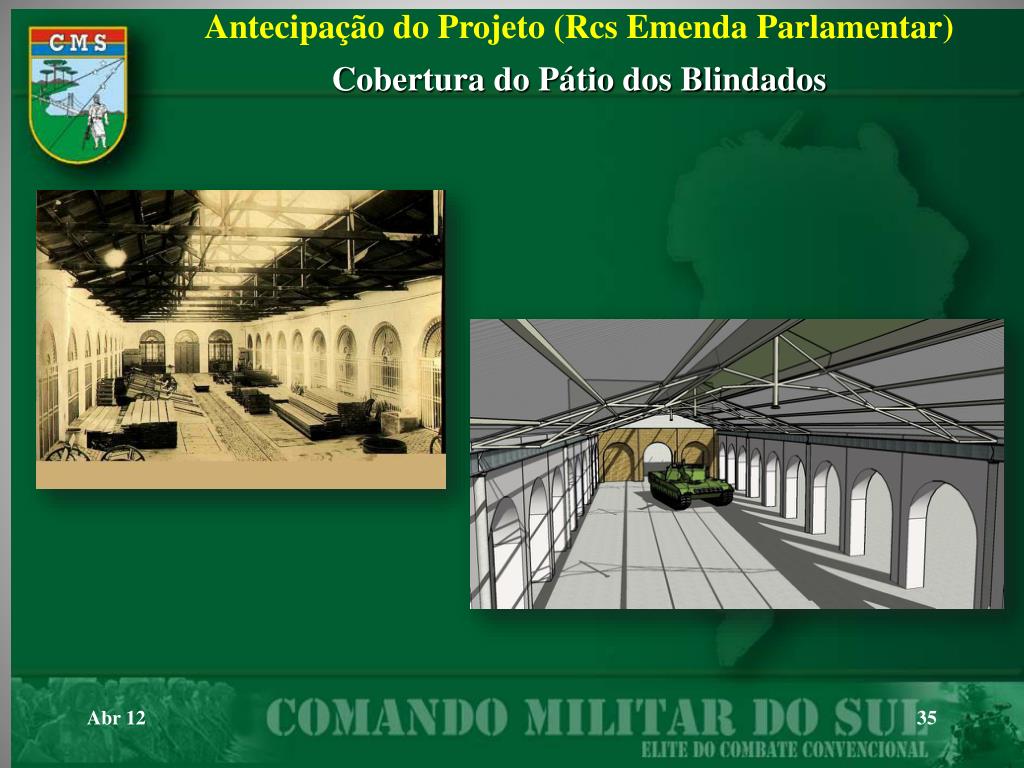 CMS

Antecipação do Projeto (Rcs Emenda Parlamentar)

Cobertura do Pátio dos Blindados

Abr 12

COMANDO MILITAR DO SUL

ELITE DO COMBATE CONVENCIONAL

35